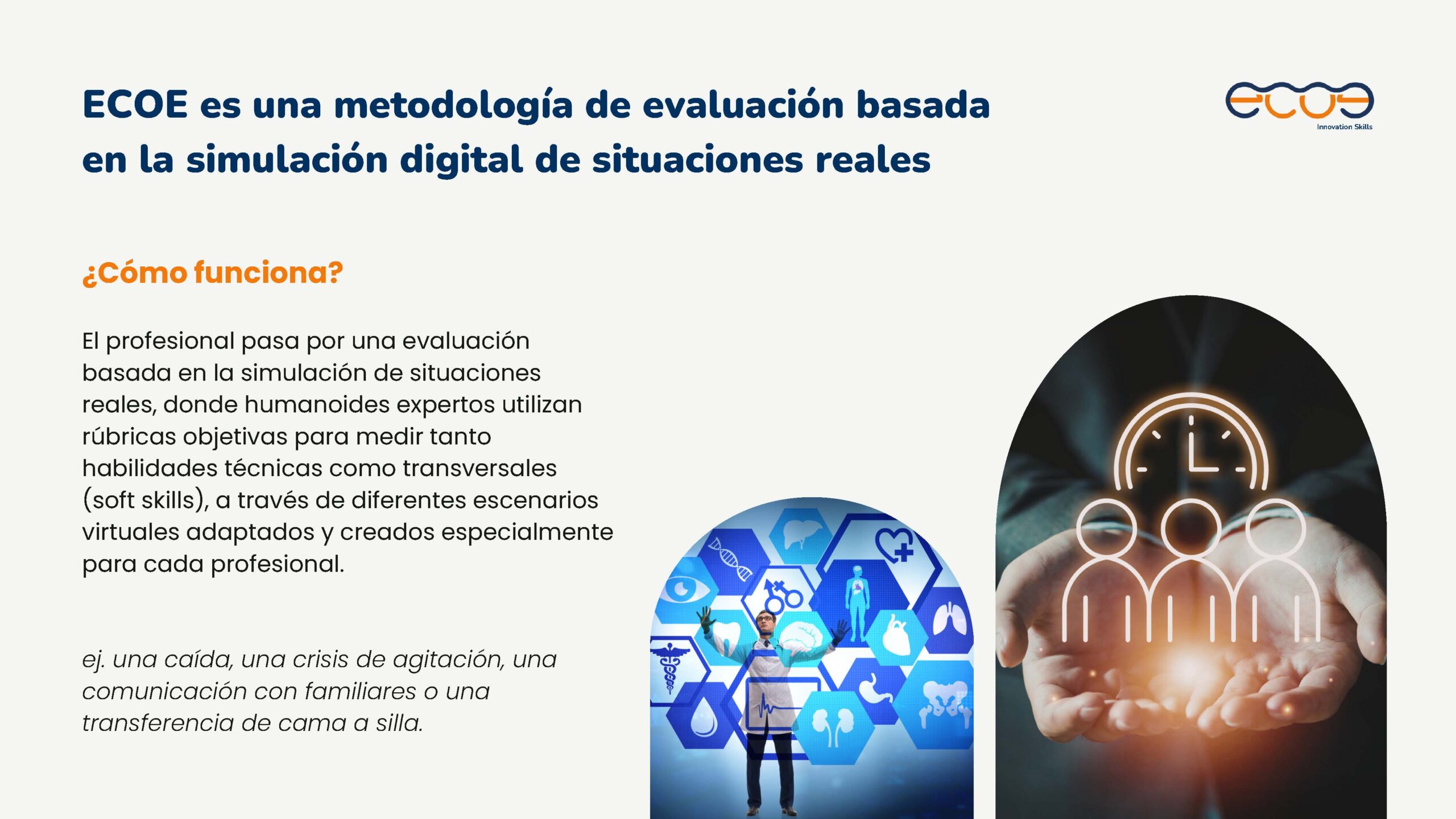 ECOE es una metodología de evaluación basada en la simulación digital de situaciones reales

ecoe
Innovation Skills

¿Cómo funciona?

El profesional pasa por una evaluación basada en la simulación de situaciones reales, donde humanoides expertos utilizan rúbricas objetivas para medir tanto habilidades técnicas como transversales (soft skills), a través de diferentes escenarios virtuales adaptados y creados especialmente para cada profesional.

ej. una caída, una crisis de agitación, una comunicación con familiares o una transferencia de cama a silla.